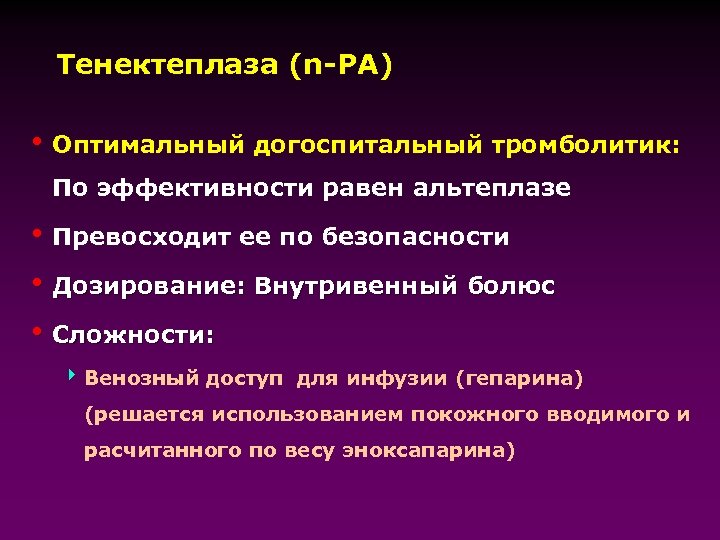 Тенектеплаза (n-PA)

• Оптимальный догоспитальный тромболитик: По эффективности равен альтеплазе

• Превосходит ее по безопасности

• Дозирование: Внутривенный болюс

• Сложности:

‣ Венозный доступ для инфузии (гепарина) (решается использованием покожного вводимого и расчитанного по весу эноксапарина)